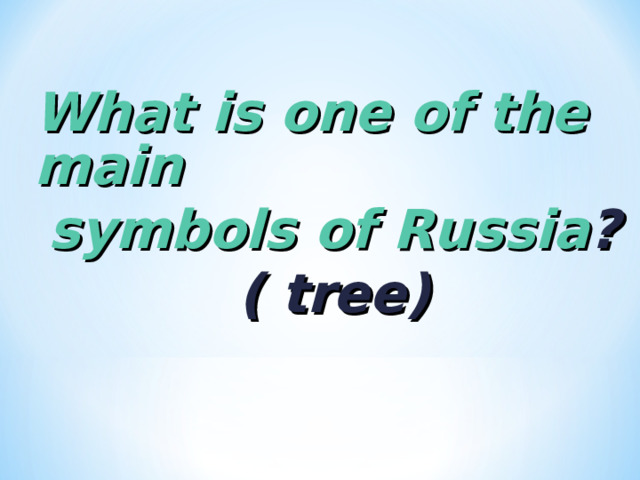 What is one of the main symbols of Russia?
( tree)